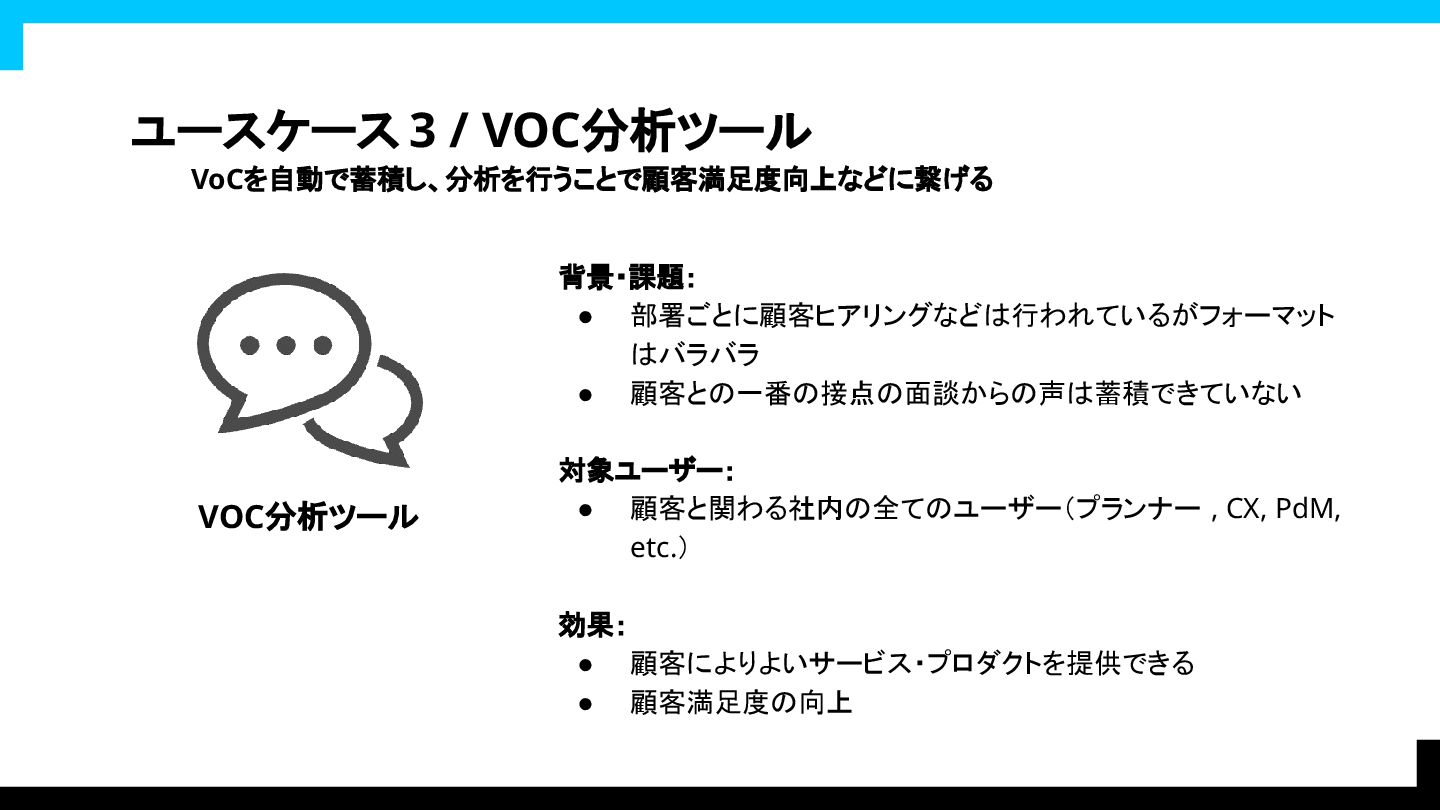 ユースケース３ / VOC分析ツール
VoCを自動で蓄積し、分析を行うことで顧客満足度向上などに繋げる

VOC分析ツール

背景・課題:
● 部署ごとに顧客ヒアリングなどは行われているがフォーマットはバラバラ
● 顧客との一番の接点の面談からの声は蓄積できていない

対象ユーザー:
● 顧客と関わる社内の全てのユーザー（プランナー , CX, PdM, etc.）

効果:
● 顧客によりよいサービス・プロダクトを提供できる
● 顧客満足度の向上